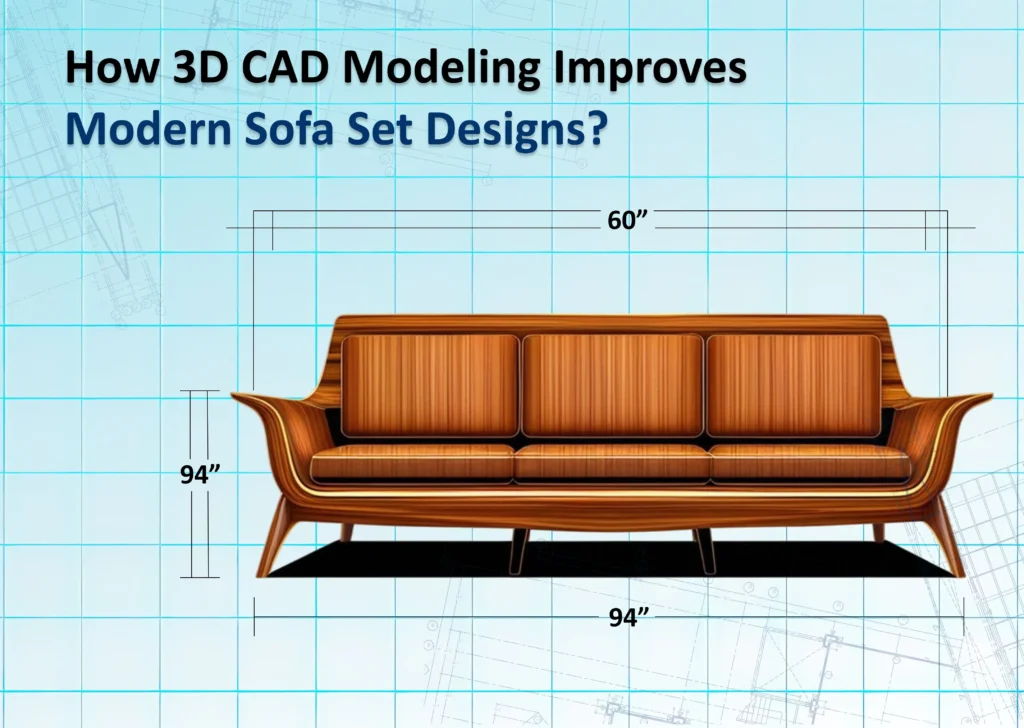 How 3D CAD Modeling Improves
Modern Sofa Set Designs?

60”

94”

94”